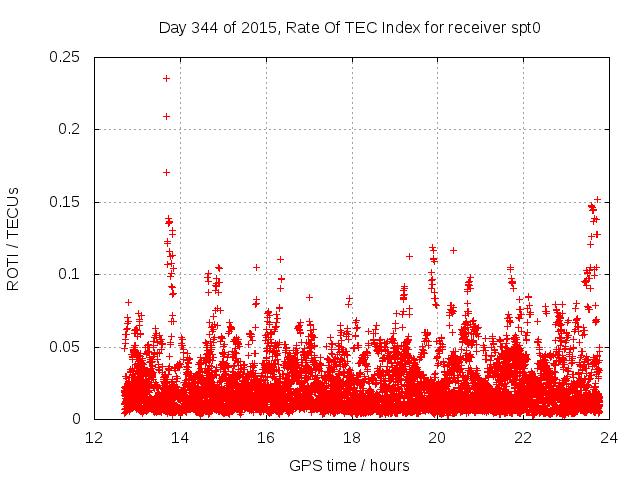 Day 344 of 2015, Rate Of TEC Index for receiver spt0

ROTI / TECUs

0.25
0.2
0.15
0.1
0.05
0

12
14
16
18
20
22
24

GPS time / hours